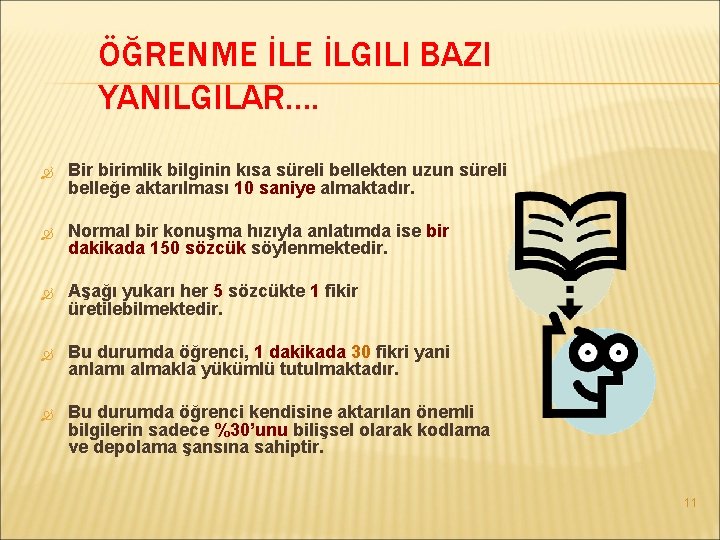 ÖĞRENME İLE İLGILI BAZI YANILGILAR….

Bir birimlik bilginin kısa süreli bellekten uzun süreli belleğe aktarılması 10 saniye almaktadır.

Normal bir konuşma hızıyla anlatımda ise bir dakikada 150 sözcük söylenmektedir.

Aşağı yukarı her 5 sözcükte 1 fikir üretilebilmektedir.

Bu durumda öğrenci, 1 dakikada 30 fikri yani anlamı almakla yükümlü tutulmaktadır.

Bu durumda öğrenci kendisine aktarılan önemli bilgilerin sadece %30'unu bilişsel olarak kodlama ve depolama şansına sahiptir.

11